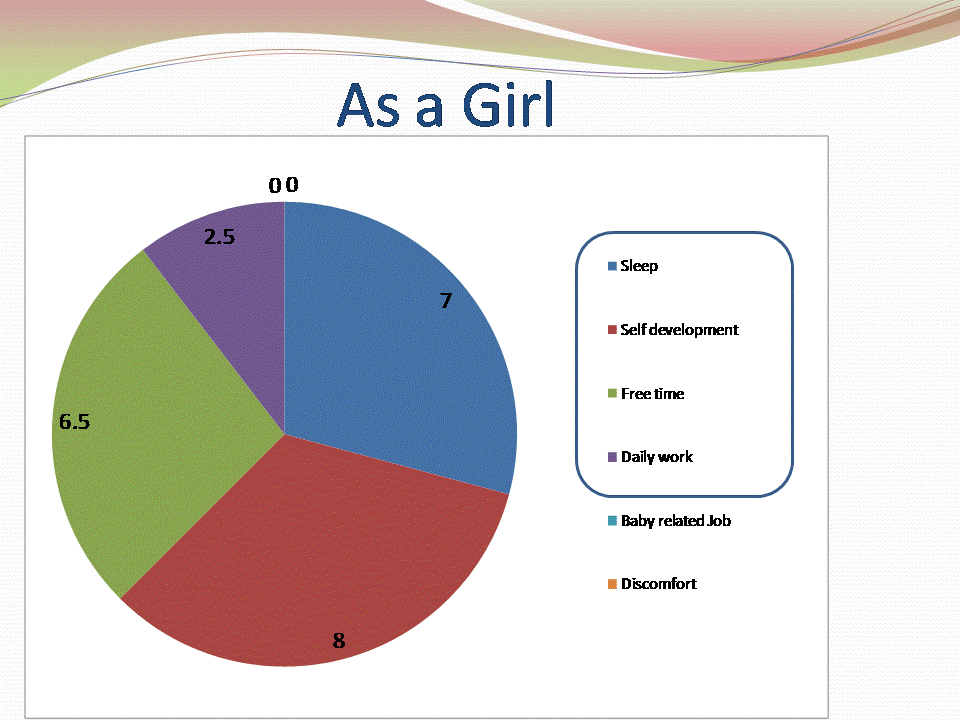 As a Girl

0 0

2.5

7

6.5

8

Sleep

Self development

Free time

Daily work

Baby related Job

Discomfort